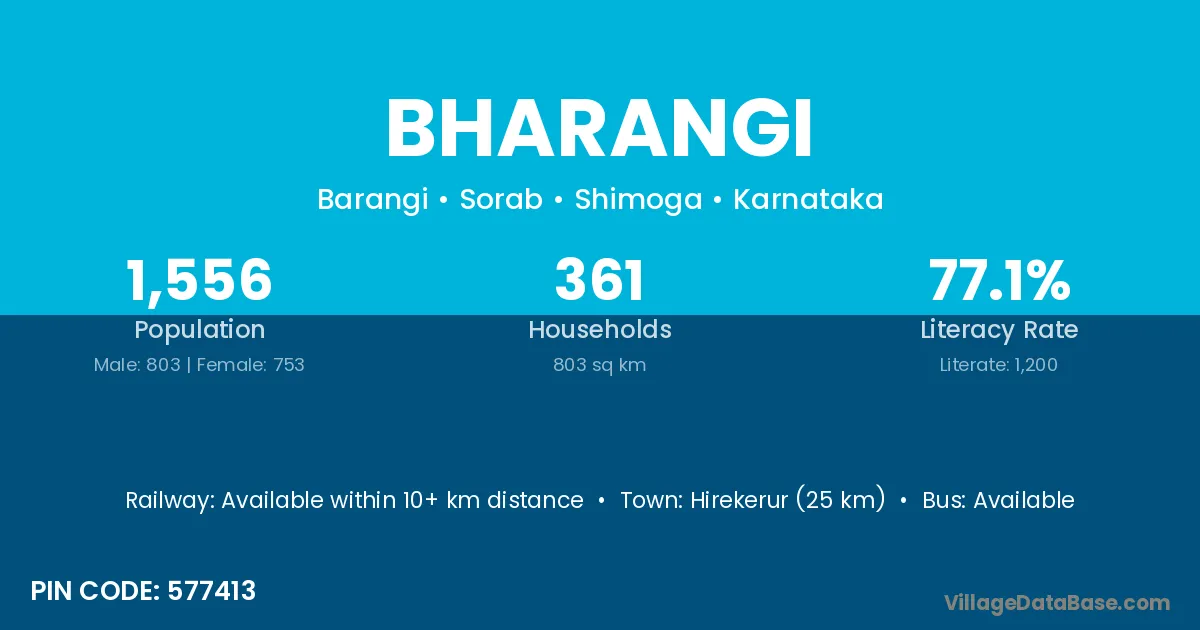 BHARANGI

Barangi • Sorab • Shimoga • Karnataka

1,556
Population
Male: 803 | Female: 753

361
Households
803 sq km

77.1%
Literacy Rate
Literate: 1,200

Railway: Available within 10+ km distance • Town: Hirekerur (25 km) • Bus: Available

PIN CODE: 577413

VillageDataBase.com